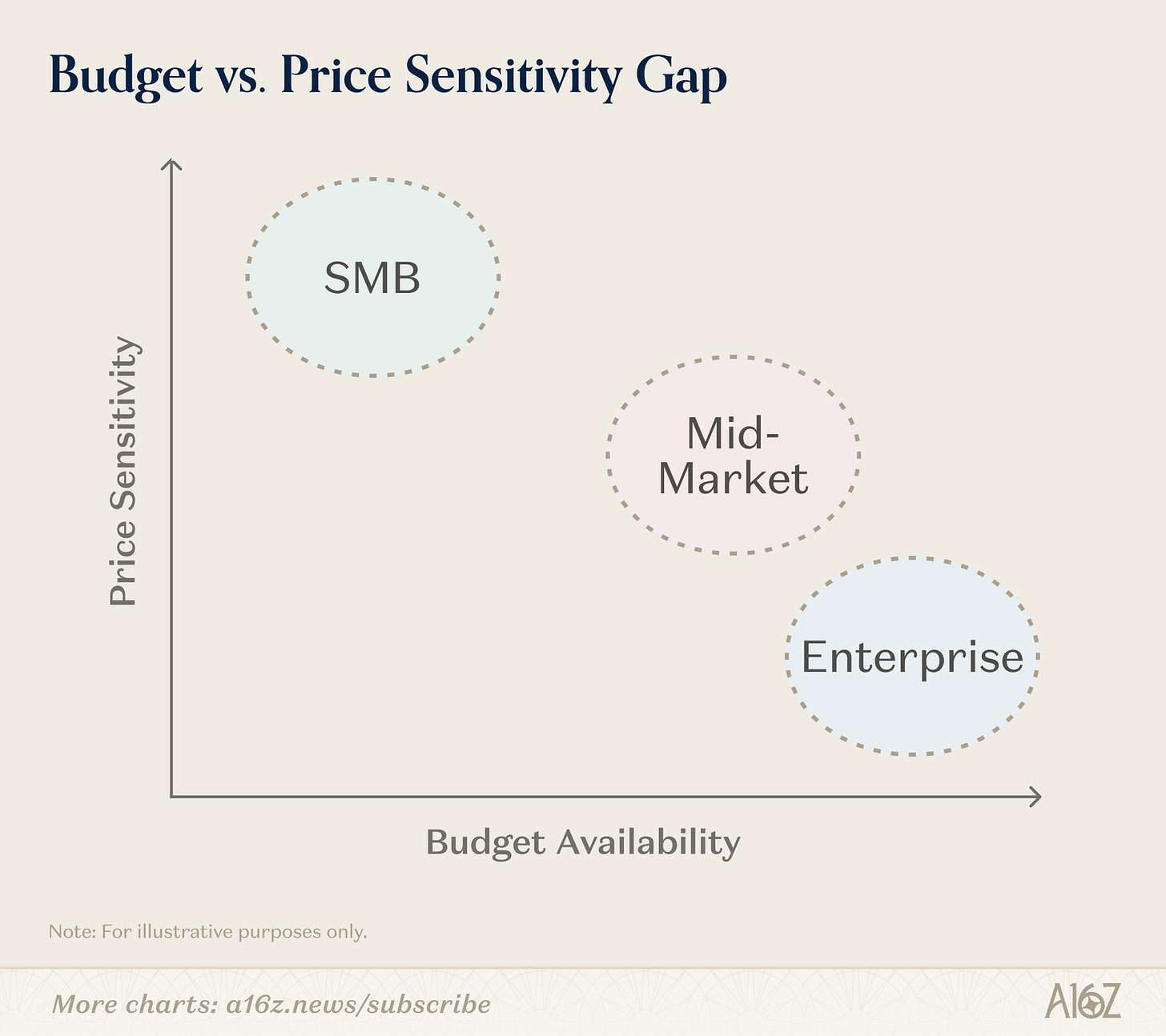 Budget vs. Price Sensitivity Gap

Price Sensitivity

SMB

Mid-Market

Enterprise

Budget Availability

Note: For illustrative purposes only.

More charts: a16z.news/subscribe

A16Z